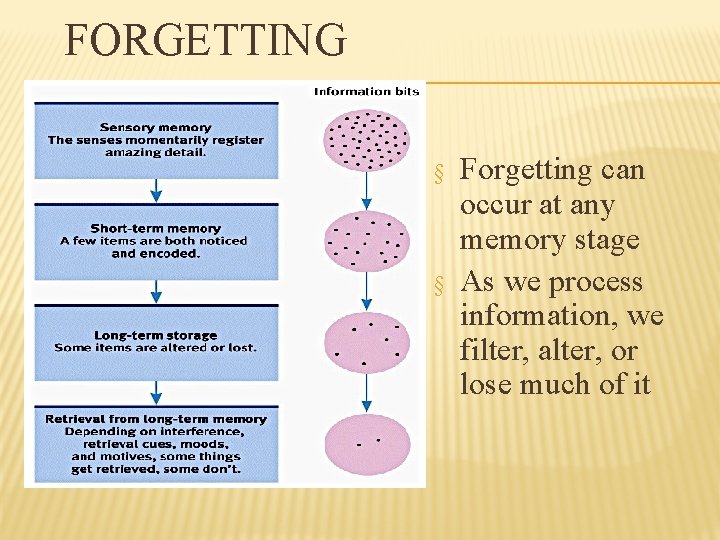 FORGETTING

Information bits

Sensory memory
The senses momentarily register amazing detail.

Short-term memory
A few items are both noticed and encoded.

Long-term storage
Some items are altered or lost.

Retrieval from long-term memory
Depending on interference, retrieval cues, moods, and motives, some things get retrieved, some don't.

§ Forgetting can occur at any memory stage

§ As we process information, we filter, alter, or lose much of it